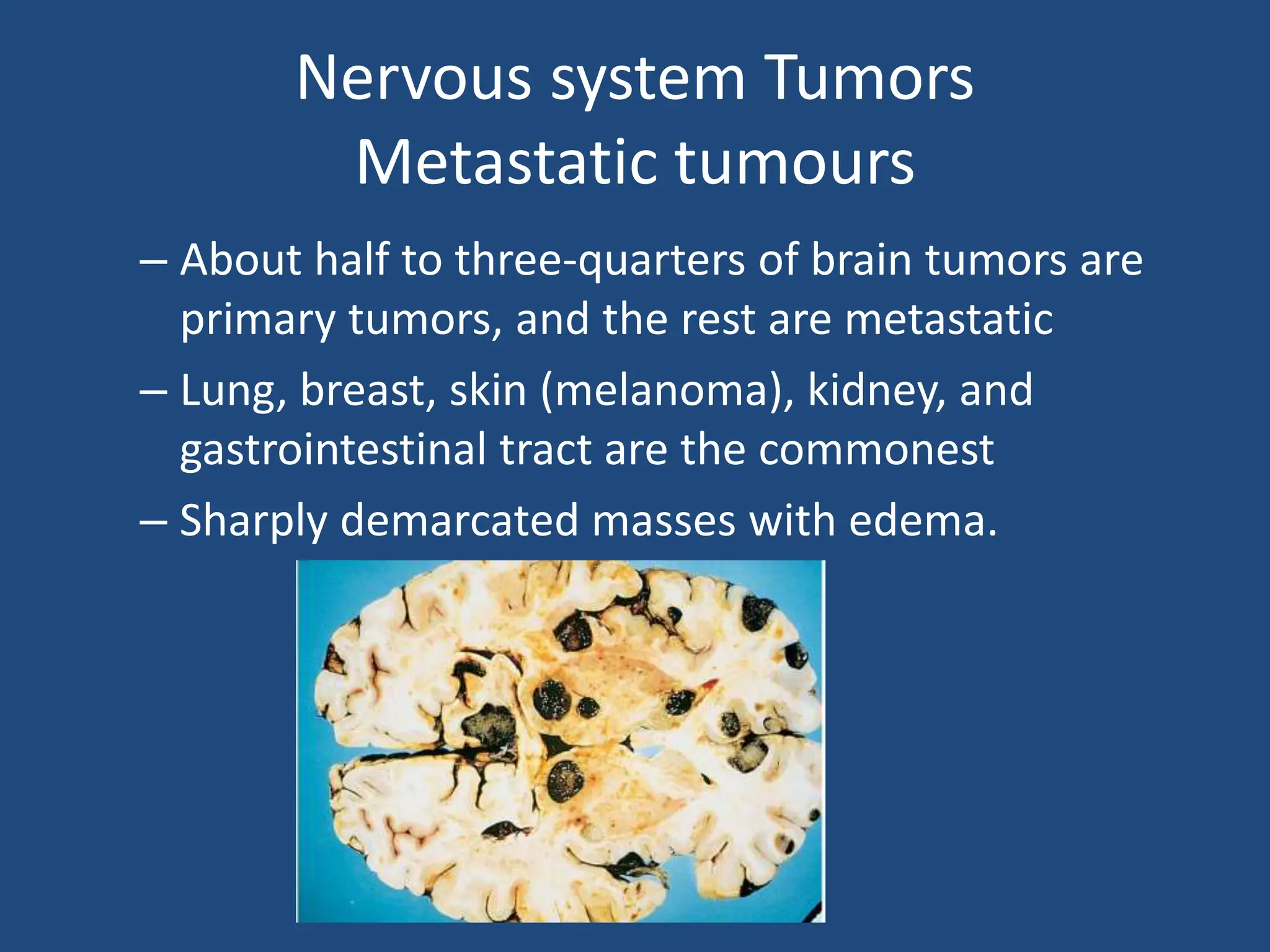 Nervous system Tumors
Metastatic tumours

– About half to three-quarters of brain tumors are primary tumors, and the rest are metastatic

– Lung, breast, skin (melanoma), kidney, and gastrointestinal tract are the commonest

– Sharply demarcated masses with edema.